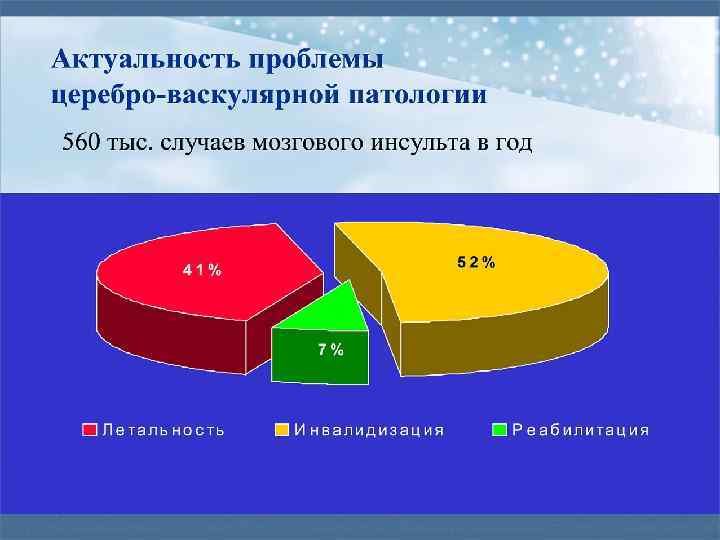 Актуальность проблемы церебро-васкулярной патологии

560 тыс. случаев мозгового инсульта в год

41%

52%

7%

Летальность
Инвалидизация
Реабилитация